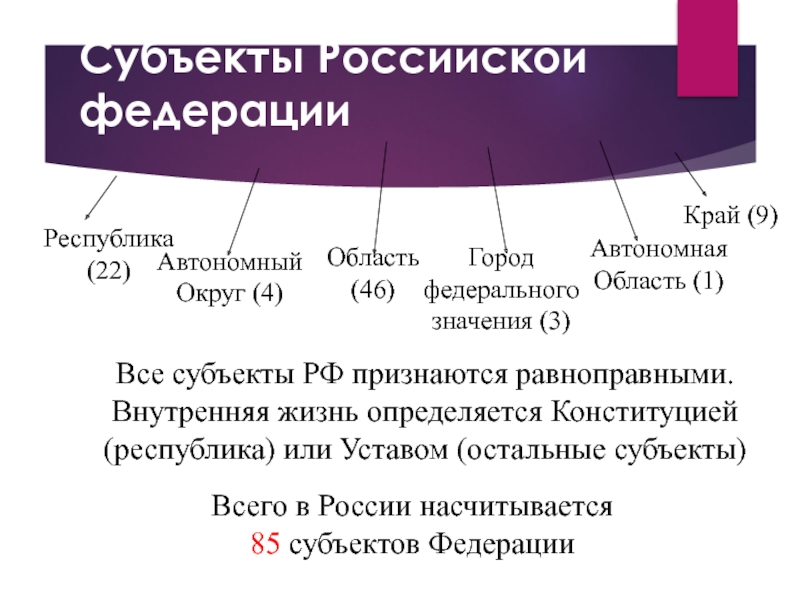 Субъекты Российской федерации

Республика (22)

Автономный Округ (4)

Область (46)

Город федерального значения (3)

Автономная Область (1)

Край (9)

Все субъекты РФ признаются равноправными. Внутренняя жизнь определяется Конституцией (республика) или Уставом (остальные субъекты)

Всего в России насчитывается 85 субъектов Федерации